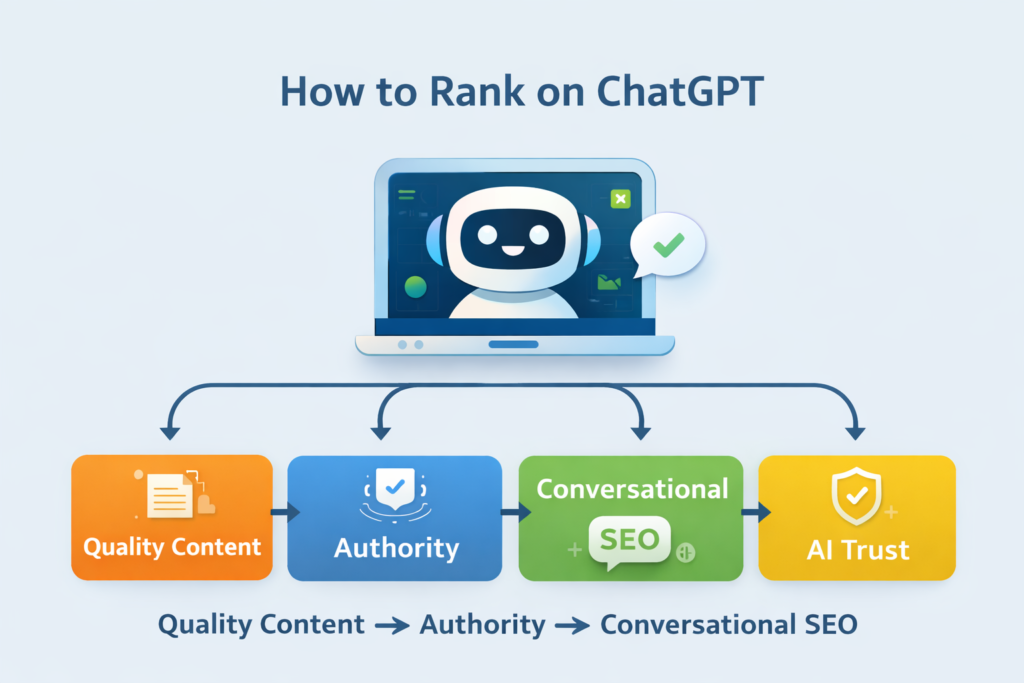 How to Rank on ChatGPT

Quality Content

Authority

Conversational SEO

AI Trust

Quality Content → Authority → Conversational SEO